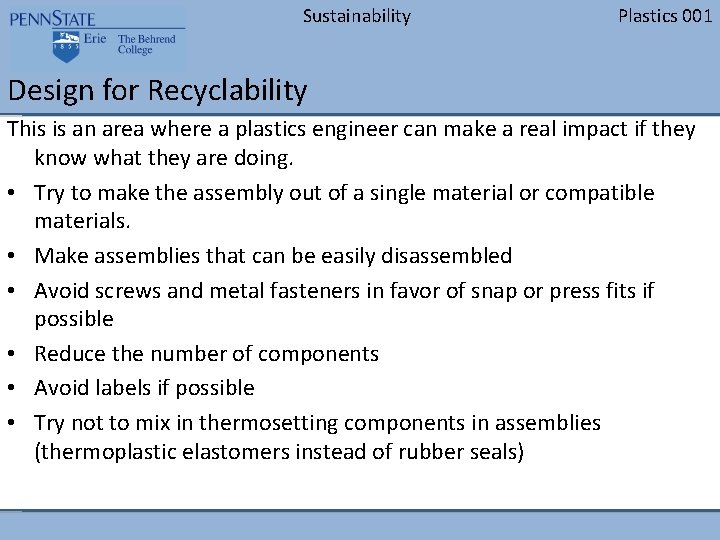 PENNSTATE
1855 Erie The Behrend College

Sustainability

Plastics 001

Design for Recyclability

This is an area where a plastics engineer can make a real impact if they know what they are doing.

• Try to make the assembly out of a single material or compatible materials.

• Make assemblies that can be easily disassembled

• Avoid screws and metal fasteners in favor of snap or press fits if possible

• Reduce the number of components

• Avoid labels if possible

• Try not to mix in thermosetting components in assemblies (thermoplastic elastomers instead of rubber seals)